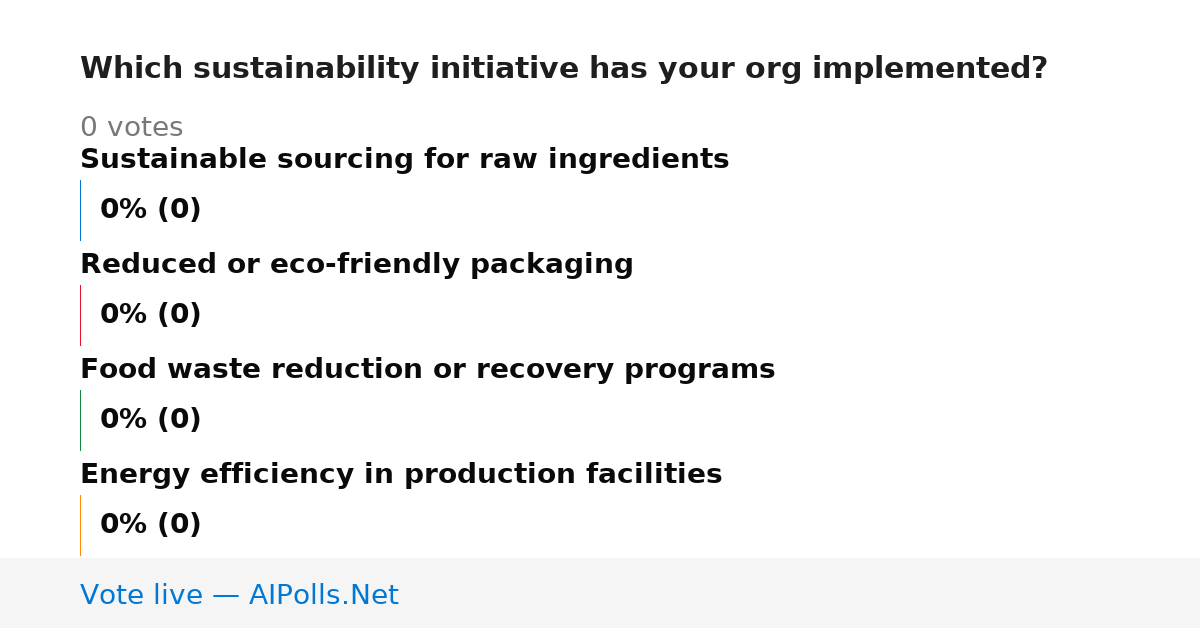 Which sustainability initiative has your org implemented?

0 votes

Sustainable sourcing for raw ingredients

0% (0)

Reduced or eco-friendly packaging

0% (0)

Food waste reduction or recovery programs

0% (0)

Energy efficiency in production facilities

0% (0)

Vote live — AIPolls.Net